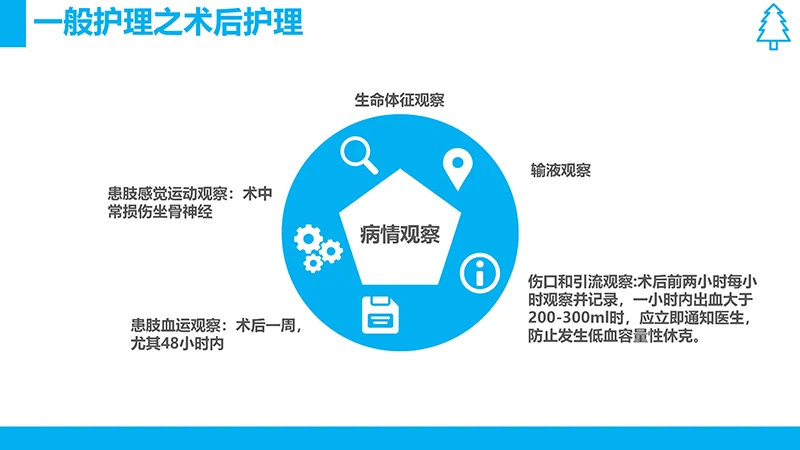 一般护理之术后护理

生命体征观察

输液观察

患肢感觉运动观察：术中常损伤坐骨神经

病情观察

伤口和引流观察:术后前两小时每小时观察并记录，一小时内出血大于200-300ml时，应立即通知医生，防止发生低血容量性休克。

患肢血运观察：术后一周，尤其48小时内